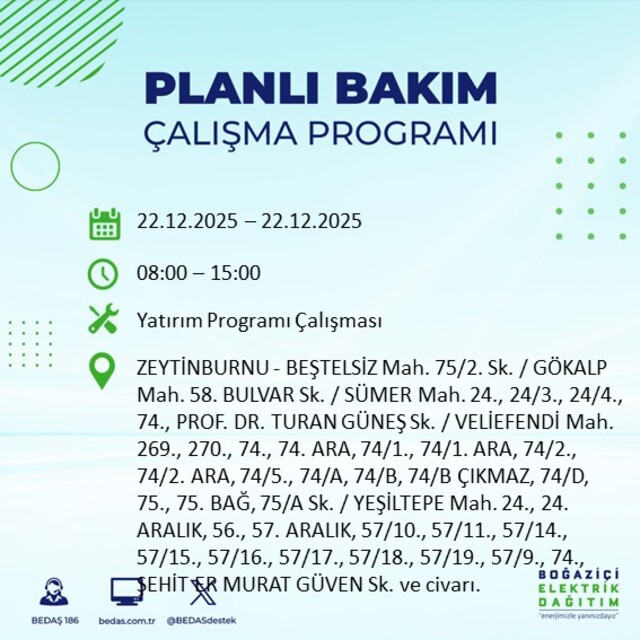 PLANLI BAKIM
ÇALIŞMA PROGRAMI

22.12.2025 – 22.12.2025

08:00 – 15:00

Yatırım Programı Çalışması

ZEYTİNBURNU - BEŞTELSİZ Mah. 75/2. Sk. / GÖKALP Mah. 58. BULVAR Sk. / SÜMER Mah. 24., 24/3., 24/4., 74., PROF. DR. TURAN GÜNEŞ Sk. / VELİEFENDİ Mah. 269., 270., 74., 74. ARA, 74/1., 74/1. ARA, 74/2., 74/2. ARA, 74/5., 74/A, 74/B, 74/B ÇIKMAZ, 74/D, 75., 75. BAĞ, 75/A Sk. / YEŞİLTEPE Mah. 24., 24. ARALIK, 56., 57. ARALIK, 57/10., 57/11., 57/14., 57/15., 57/16., 57/17., 57/18., 57/19., 57/9., 74., ŞEHİT ER MURAT GÜVEN Sk. ve civarı.

BEDAŞ 186
bedas.com.tr
@BEDASdestek

BOĞAZİÇİ ELEKTRİK DAĞITIM
"enerjimizle yanınızdayız"